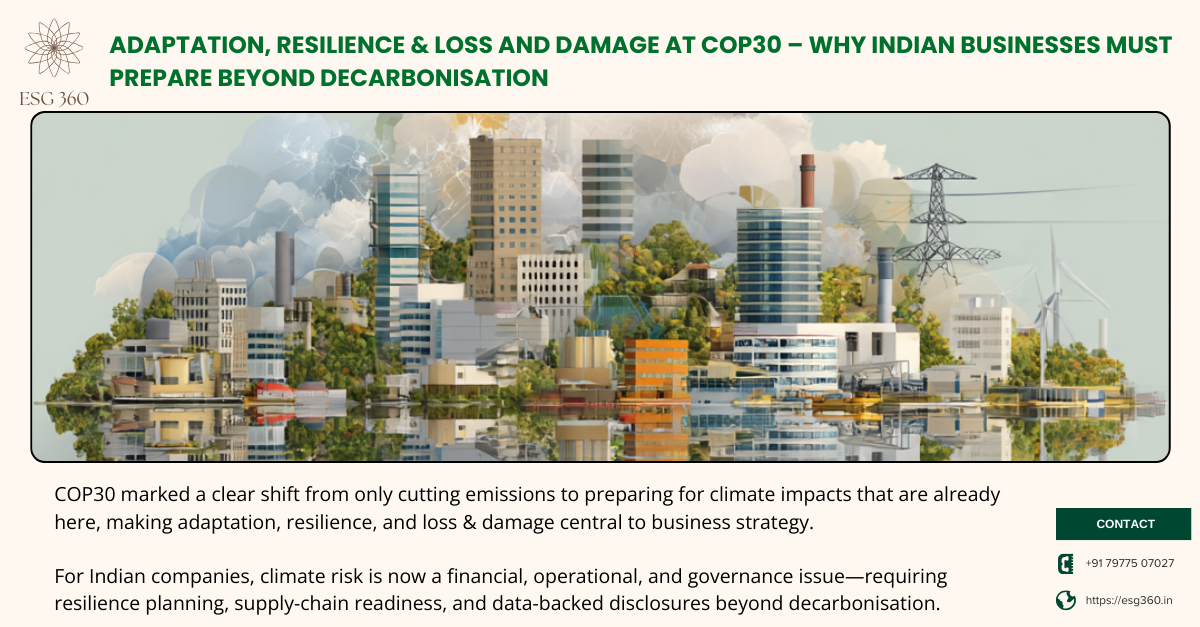 ESG 360

ADAPTATION, RESILIENCE & LOSS AND DAMAGE AT COP30 – WHY INDIAN BUSINESSES MUST PREPARE BEYOND DECARBONISATION

COP30 marked a clear shift from only cutting emissions to preparing for climate impacts that are already here, making adaptation, resilience, and loss & damage central to business strategy.

For Indian companies, climate risk is now a financial, operational, and governance issue—requiring resilience planning, supply-chain readiness, and data-backed disclosures beyond decarbonisation.

CONTACT

+91 79775 07027

https://esg360.in